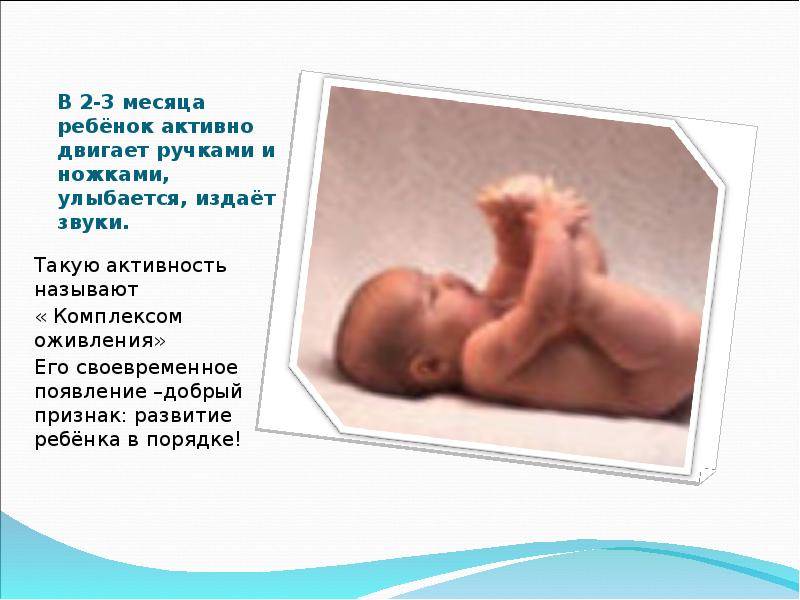 В 2-3 месяца ребёнок активно двигает ручками и ножками, улыбается, издаёт звуки.

Такую активность называют

« Комплексом оживления»

Его своевременное появление –добрый признак: развитие ребёнка в порядке!